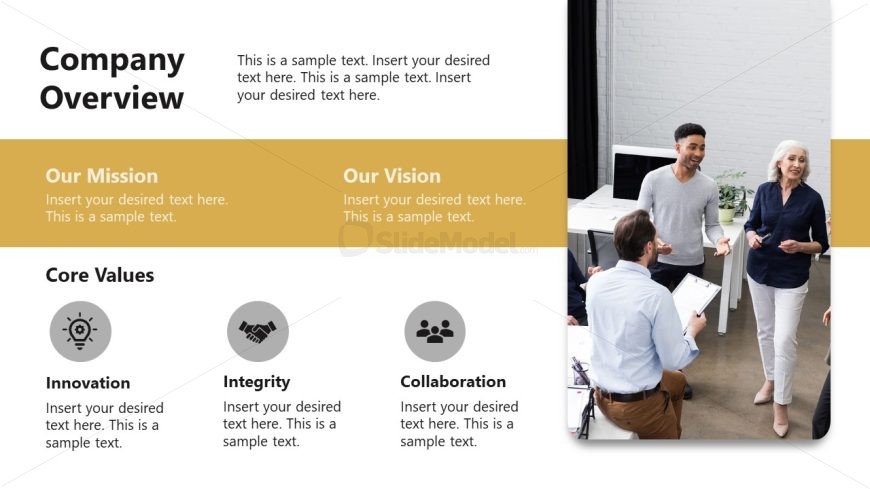 Company Overview

This is a sample text. Insert your desired text here. This is a sample text. Insert your desired text here.

Our Mission
Insert your desired text here. This is a sample text.

Our Vision
Insert your desired text here. This is a sample text.

SlideModel.com

Core Values

Innovation
Insert your desired text here. This is a sample text.

Integrity
Insert your desired text here. This is a sample text.

Collaboration
Insert your desired text here. This is a sample text.